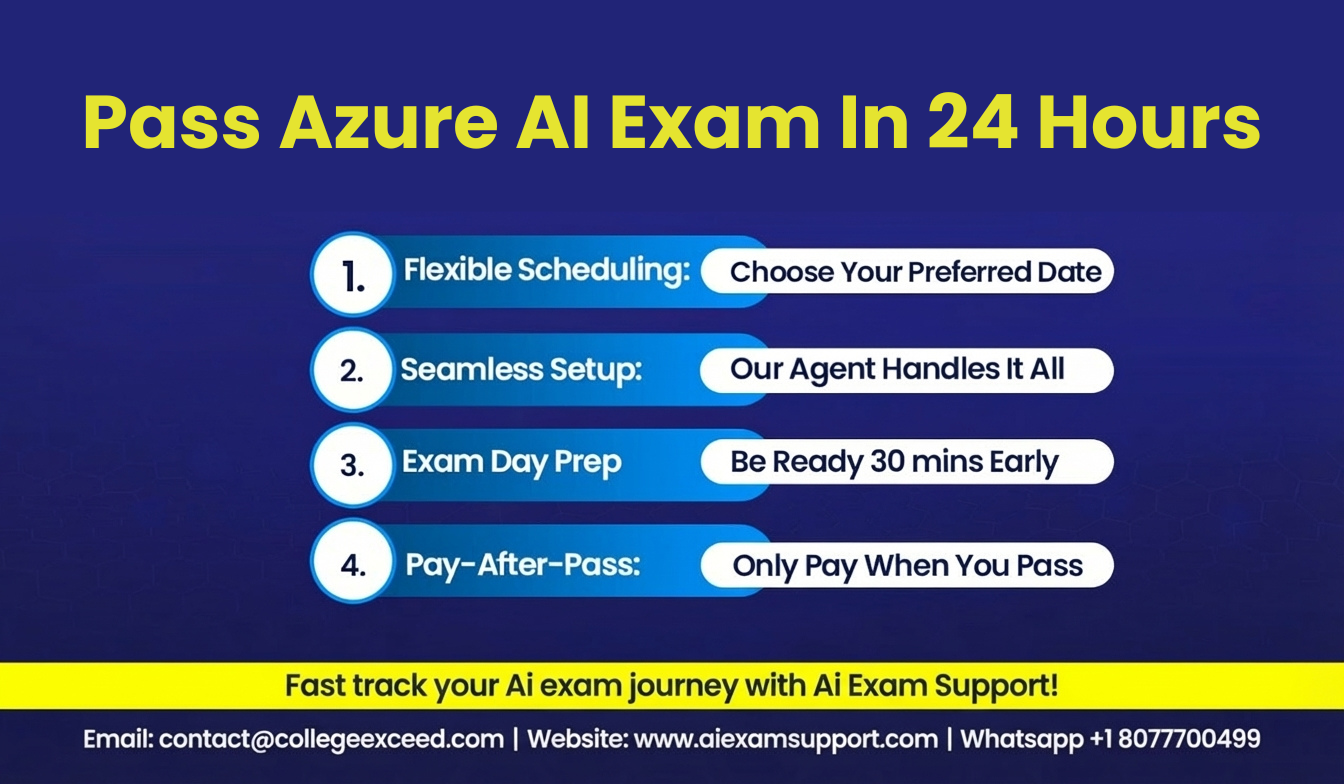 Pass Azure AI Exam In 24 Hours

1. Flexible Scheduling: Choose Your Preferred Date

2. Seamless Setup: Our Agent Handles It All

3. Exam Day Prep Be Ready 30 mins Early

4. Pay-After-Pass: Only Pay When You Pass

Fast track your Ai exam journey with Ai Exam Support!

Email: contact@collegeexceed.com | Website: www.aiexamsupport.com | Whatsapp +1 8077700499